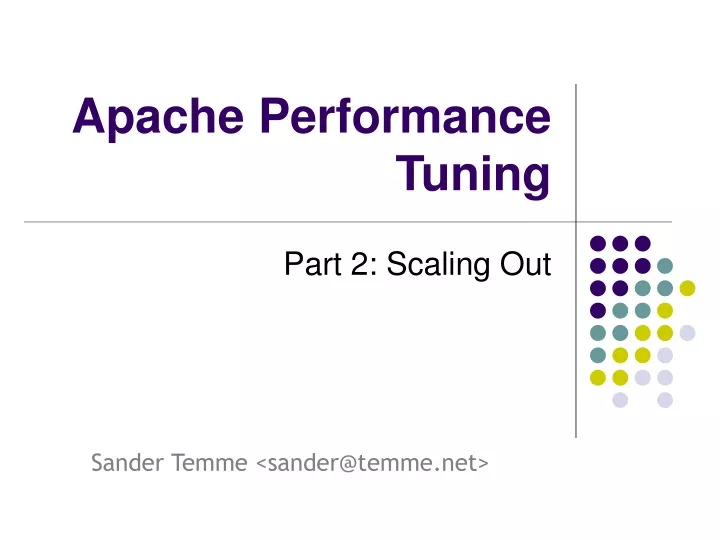 Apache Performance Tuning

Part 2: Scaling Out

Sander Temme <sander@temme.net>